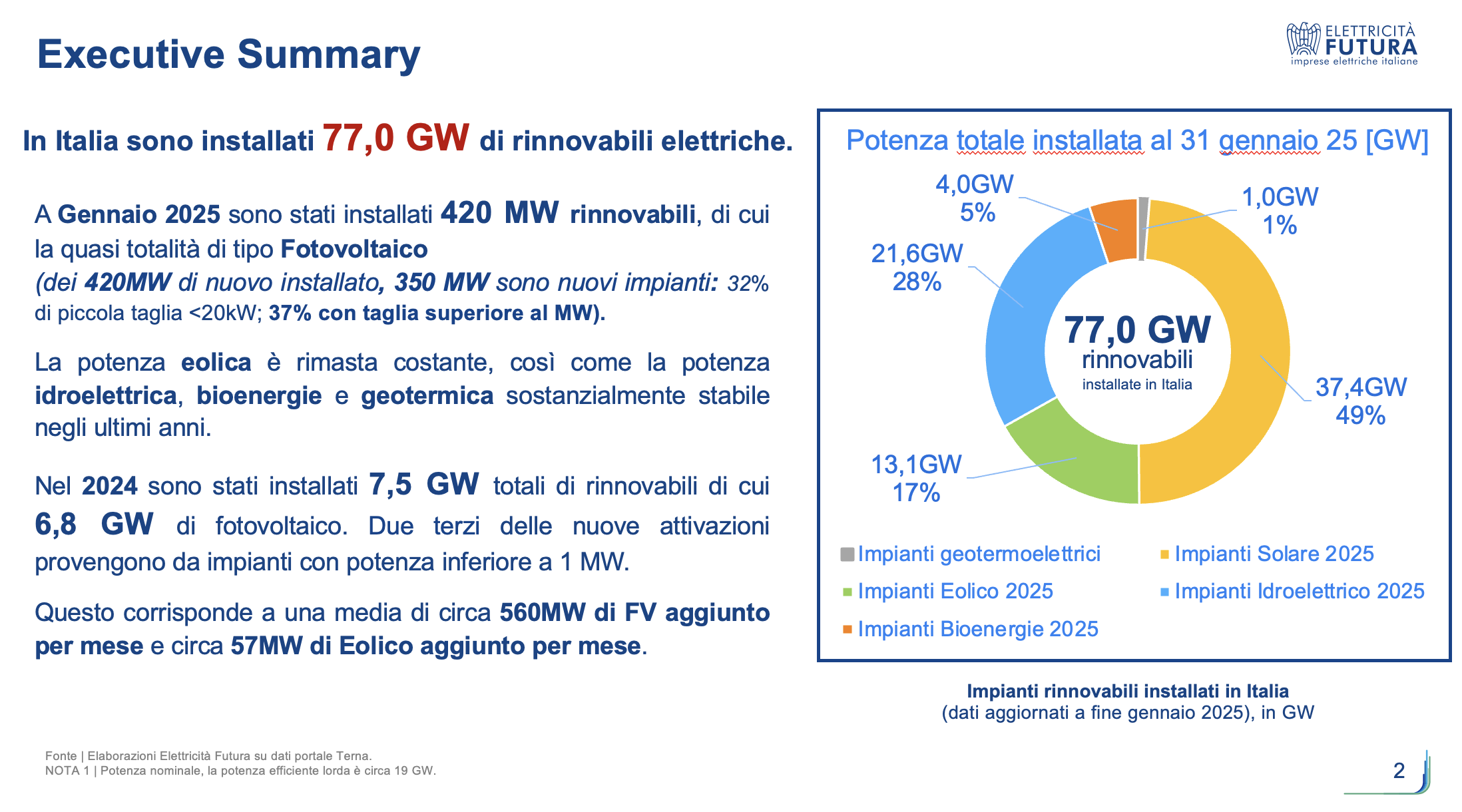 Executive Summary

ELETTRICITÀ FUTURA
imprese elettriche italiane

In Italia sono installati 77,0 GW di rinnovabili elettriche.

A Gennaio 2025 sono stati installati 420 MW rinnovabili, di cui la quasi totalità di tipo Fotovoltaico
(dei 420MW di nuovo installato, 350 MW sono nuovi impianti: 32% di piccola taglia <20kW; 37% con taglia superiore al MW).

La potenza eolica è rimasta costante, così come la potenza idroelettrica, bioenergie e geotermica sostanzialmente stabile negli ultimi anni.

Nel 2024 sono stati installati 7,5 GW totali di rinnovabili di cui 6,8 GW di fotovoltaico. Due terzi delle nuove attivazioni provengono da impianti con potenza inferiore a 1 MW.

Questo corrisponde a una media di circa 560MW di FV aggiunto per mese e circa 57MW di Eolico aggiunto per mese.

Potenza totale installata al 31 gennaio 25 [GW]

4,0GW
5%

1,0GW
1%

21,6GW
28%

77,0 GW
rinnovabili
installate in Italia

37,4GW
49%

13,1GW
17%

Impianti geotermoelettrici
Impianti Solare 2025
Impianti Eolico 2025
Impianti Idroelettrico 2025
Impianti Bioenergie 2025

Impianti rinnovabili installati in Italia
(dati aggiornati a fine gennaio 2025), in GW

Fonte | Elaborazioni Elettricità Futura su dati portale Terna.
NOTA 1 | Potenza nominale, la potenza efficiente lorda è circa 19 GW.

2